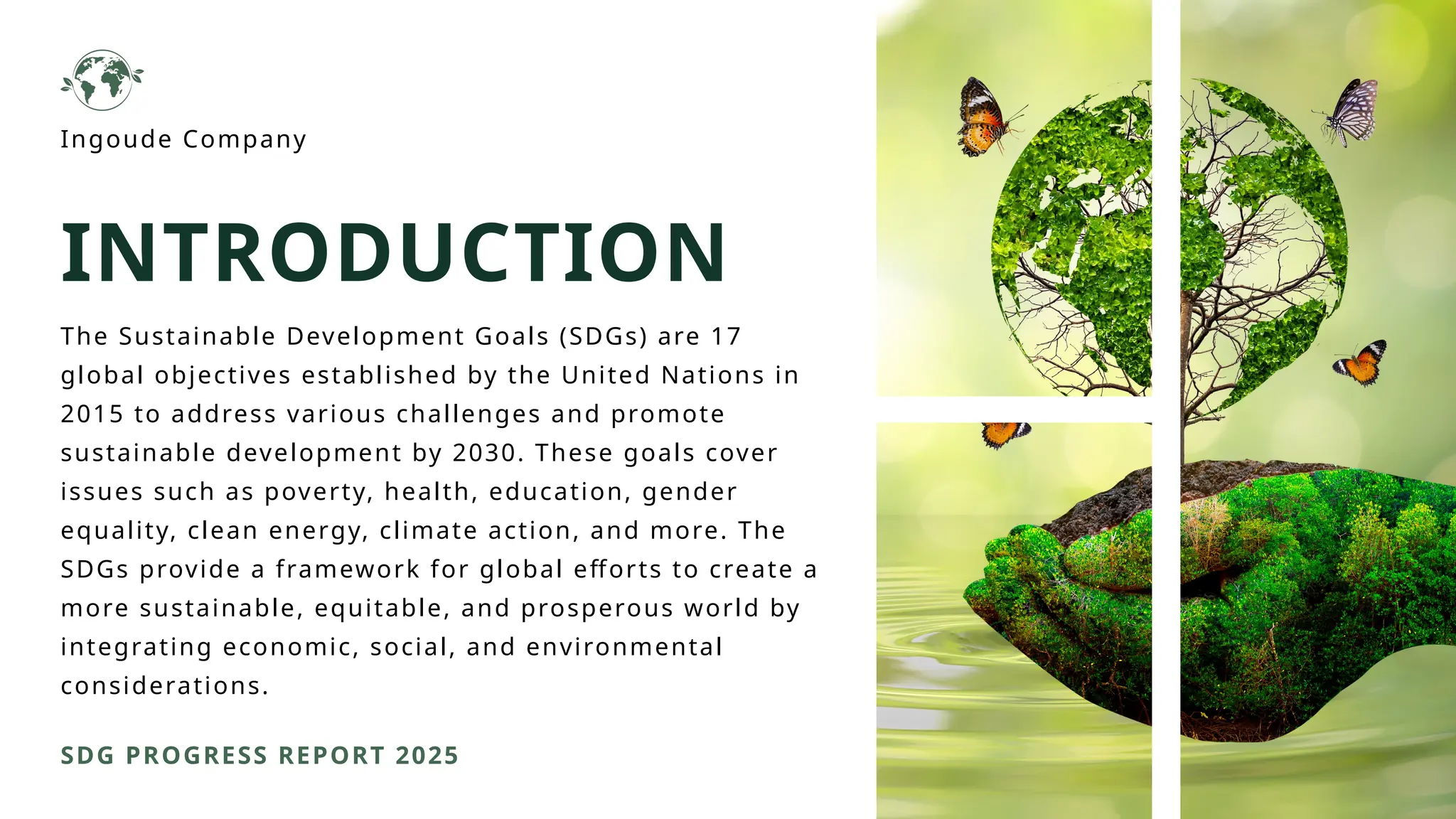 Ingoude Company

INTRODUCTION

The Sustainable Development Goals (SDGs) are 17 global objectives established by the United Nations in 2015 to address various challenges and promote sustainable development by 2030. These goals cover issues such as poverty, health, education, gender equality, clean energy, climate action, and more. The SDGs provide a framework for global efforts to create a more sustainable, equitable, and prosperous world by integrating economic, social, and environmental considerations.

SDG PROGRESS REPORT 2025